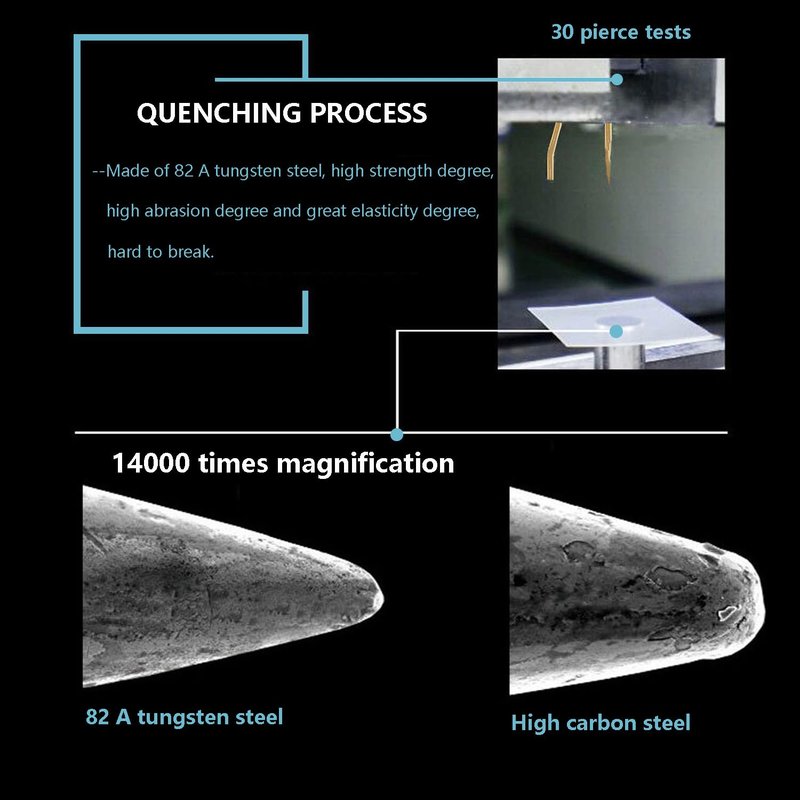 30 pierce tests

QUENCHING PROCESS

--Made of 82 A tungsten steel, high strength degree, high abrasion degree and great elasticity degree, hard to break.

14000 times magnification

82 A tungsten steel

High carbon steel